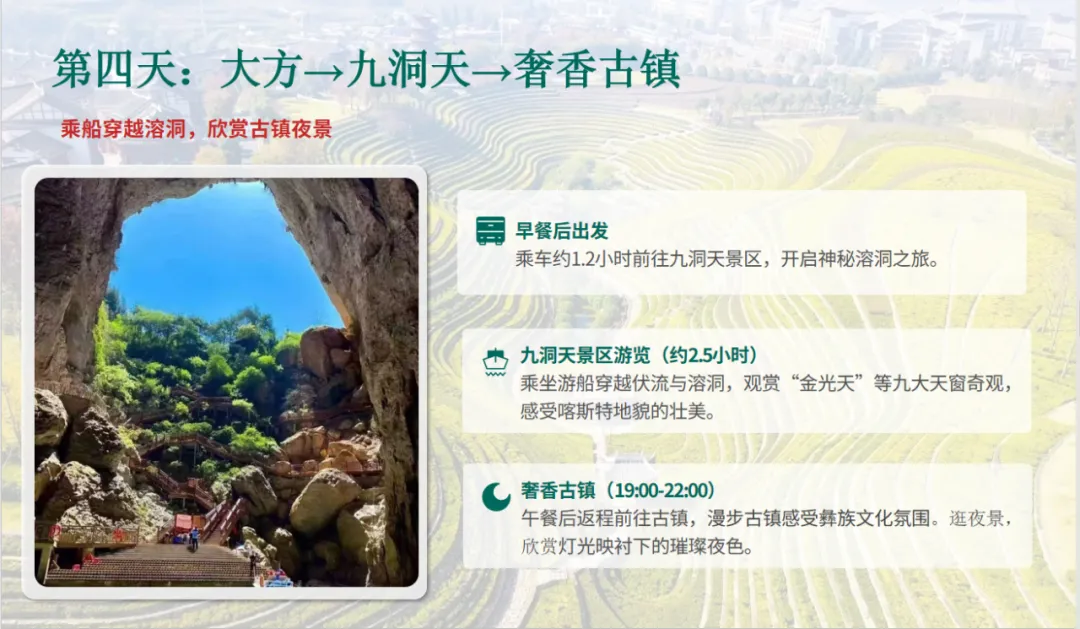 第四天：大方→九洞天→奢香古镇

乘船穿越溶洞，欣赏古镇夜景

早餐后出发
乘车约1.2小时前往九洞天景区，开启神秘溶洞之旅。

九洞天景区游览（约2.5小时）
乘坐游船穿越伏流与溶洞，观赏“金光天”等九大天窗奇观，感受喀斯特地貌的壮美。

奢香古镇（19:00-22:00）
午餐后返程前往古镇，漫步古镇感受彝族文化氛围。逛夜景，欣赏灯光映衬下的璀璨夜色。